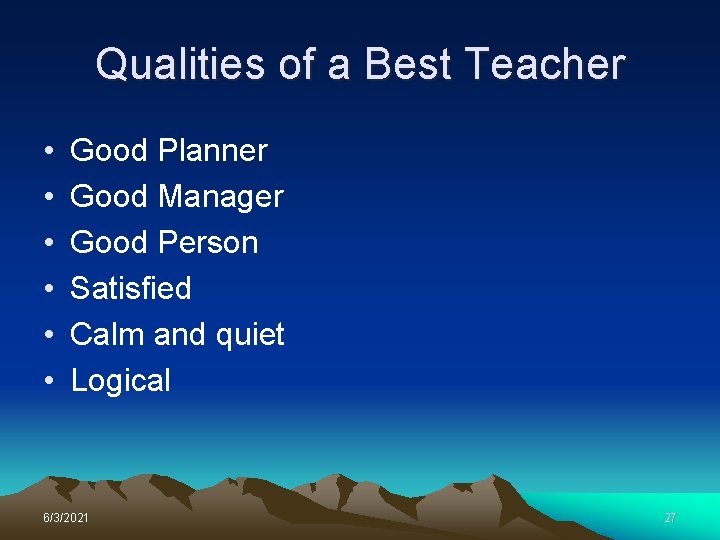 Qualities of a Best Teacher

• Good Planner
• Good Manager
• Good Person
• Satisfied
• Calm and quiet
• Logical

6/3/2021

27